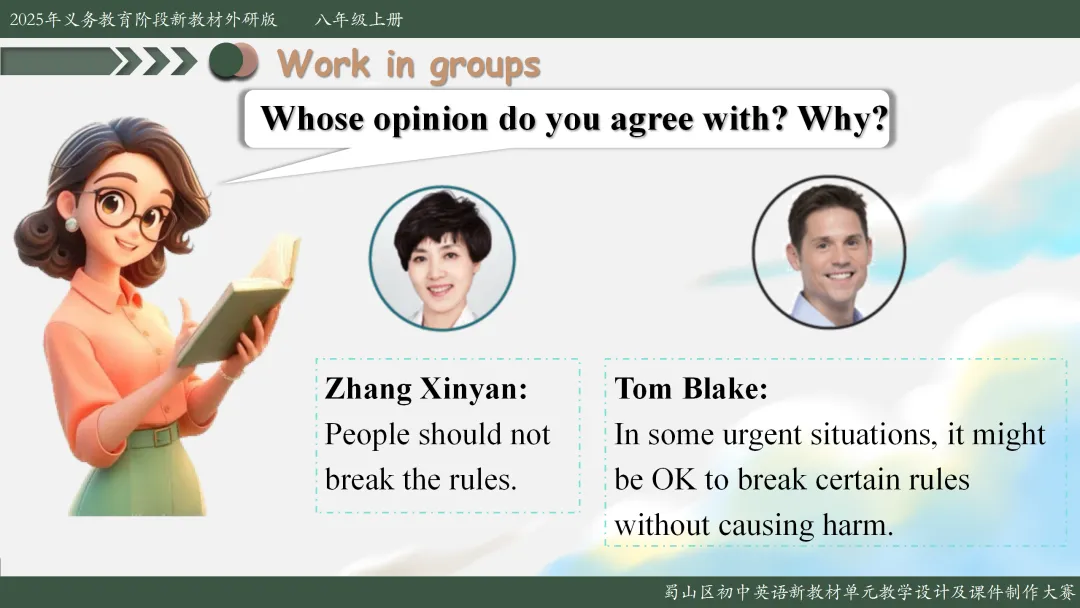 2025年义务教育阶段新教材外研版　八年级上册

Work in groups

Whose opinion do you agree with? Why?

Zhang Xinyan:
People should not break the rules.

Tom Blake:
In some urgent situations, it might be OK to break certain rules without causing harm.

蜀山区初中英语新教材单元教学设计及课件制作大赛